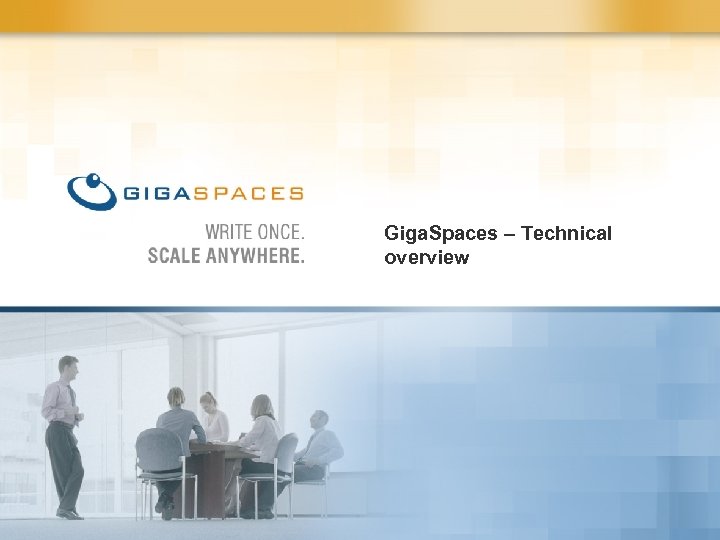 GIGASPACES

WRITE ONCE.
SCALE ANYWHERE.

GigaSpaces – Technical overview